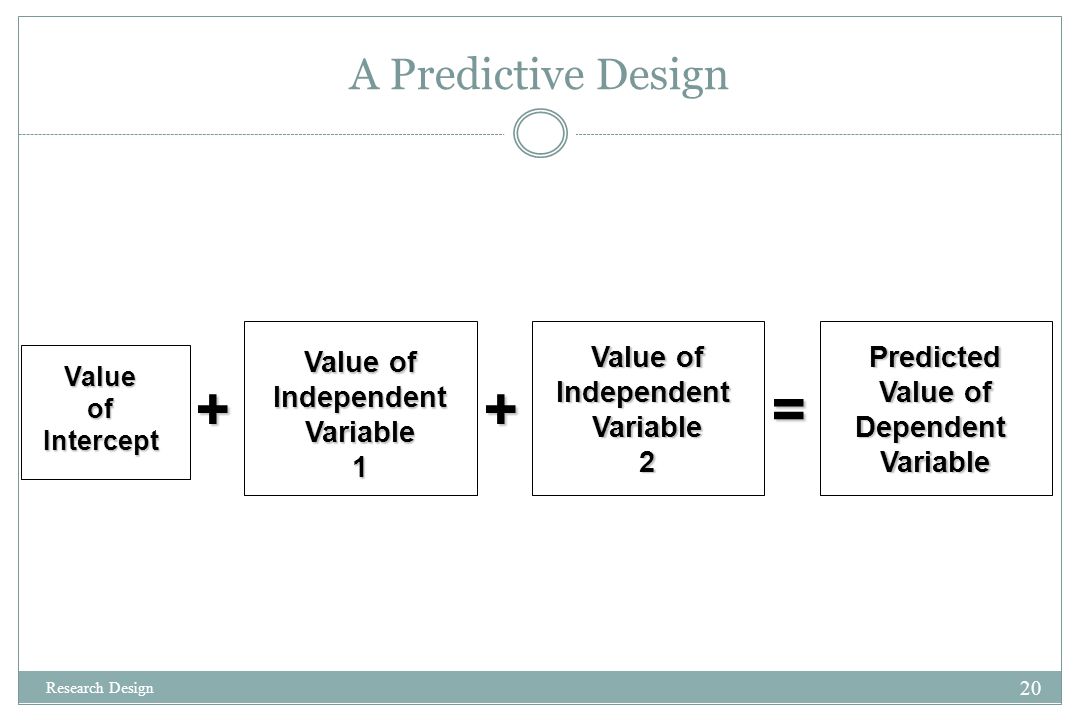 A Predictive Design

Value of Intercept

+

Value of Independent Variable 1

+

Value of Independent Variable 2

=

Predicted Value of Dependent Variable

Research Design

20